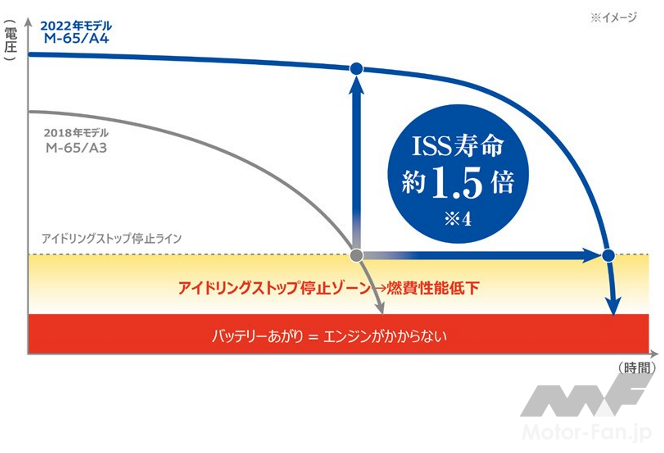 （電圧）

2022年モデル
M-65/A4

※イメージ

2018年モデル
M-65/A3

ISS寿命
約1.5倍
※4

アイドリングストップ停止ライン

アイドリングストップ停止ゾーン→燃費性能低下

バッテリーあがり = エンジンがかからない

（時間）

Motor-Fan.jp